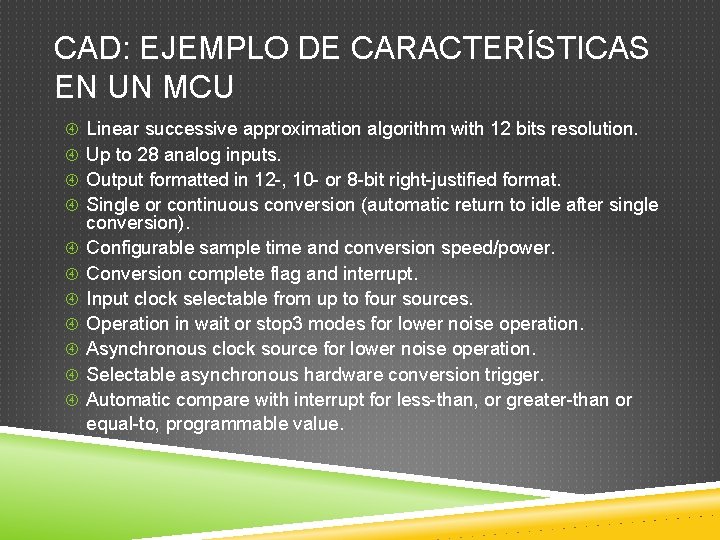 CAD: EJEMPLO DE CARACTERÍSTICAS EN UN MCU

Linear successive approximation algorithm with 12 bits resolution.
Up to 28 analog inputs.
Output formatted in 12-, 10- or 8-bit right-justified format.
Single or continuous conversion (automatic return to idle after single conversion).
Configurable sample time and conversion speed/power.
Conversion complete flag and interrupt.
Input clock selectable from up to four sources.
Operation in wait or stop3 modes for lower noise operation.
Asynchronous clock source for lower noise operation.
Selectable asynchronous hardware conversion trigger.
Automatic compare with interrupt for less-than, or greater-than or equal-to, programmable value.